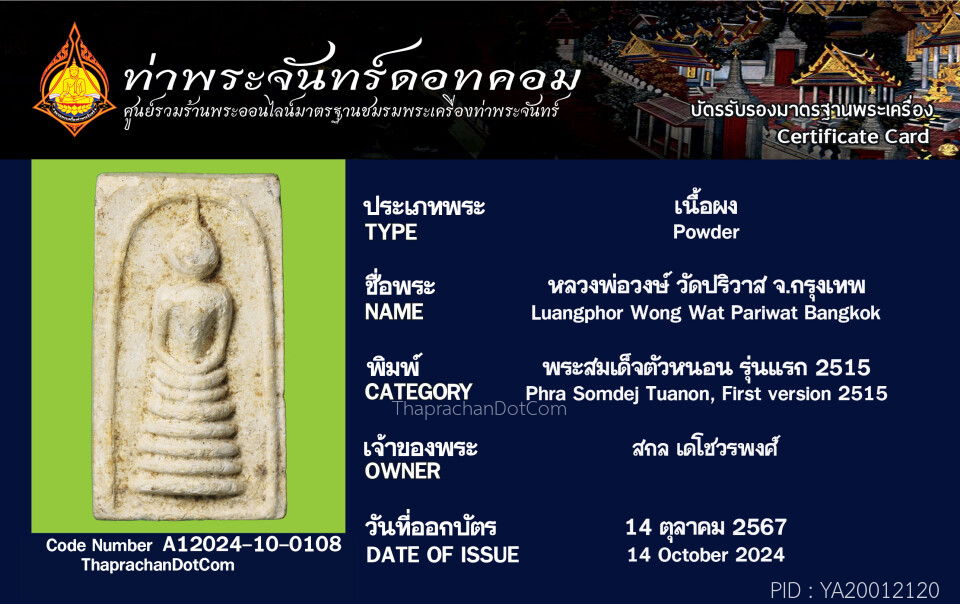 ท่าพระจันทร์ดอทคอม
ศูนย์รวมร้านพระออนไลน์มาตรฐานชมรมพระเครื่องท่าพระจันทร์

บัตรรับรองมาตรฐานพระเครื่อง
Certificate Card

ประเภทพระ
TYPE
เนื้อผง
Powder

ชื่อพระ
NAME
หลวงพ่อวงษ์ วัดปริวาส จ.กรุงเทพ
Luangphor Wong Wat Pariwat Bangkok

พิมพ์
CATEGORY
พระสมเด็จตัวหนอน รุ่นแรก 2515
Phra Somdej Tuanon, First version 2515

ThaprachanDotCom

เจ้าของพระ
OWNER
สกล เดโชวรพงศ์

วันที่ออกบัตร
DATE OF ISSUE
14 ตุลาคม 2567
14 October 2024

Code Number A12024-10-0108
ThaprachanDotCom

PID : YA20012120